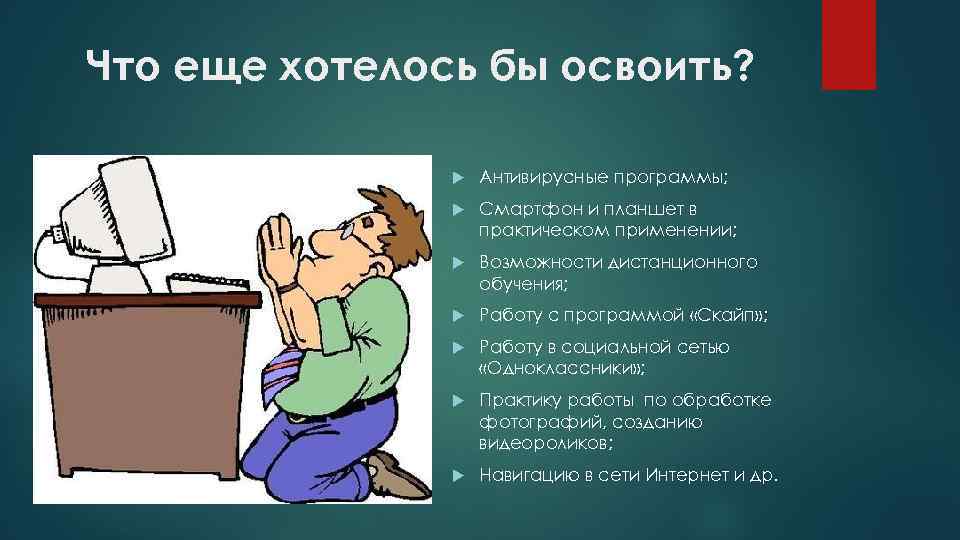 Что еще хотелось бы освоить?

Антивирусные программы;

Смартфон и планшет в практическом применении;

Возможности дистанционного обучения;

Работу с программой «Скайп»;

Работу в социальной сетью «Одноклассники»;

Практику работы по обработке фотографий, созданию видеороликов;

Навигацию в сети Интернет и др.